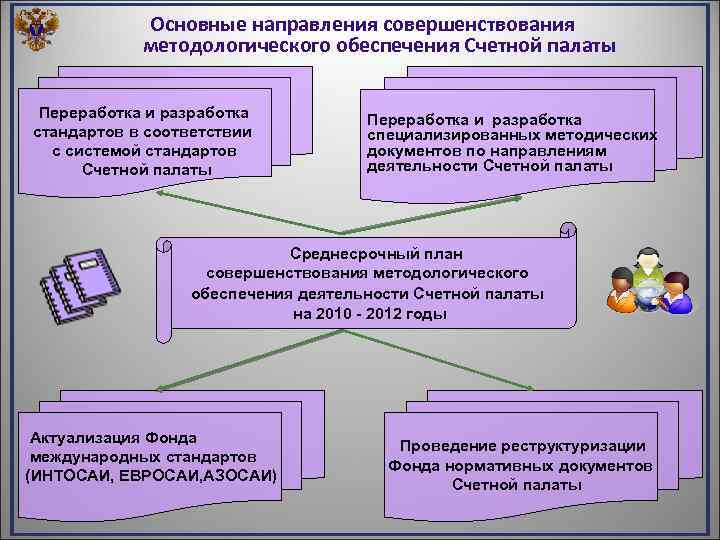 Основные направления совершенствования методологического обеспечения Счетной палаты

Переработка и разработка стандартов в соответствии с системой стандартов Счетной палаты

Переработка и разработка специализированных методических документов по направлениям деятельности Счетной палаты

Среднесрочный план совершенствования методологического обеспечения деятельности Счетной палаты на 2010 - 2012 годы

Актуализация Фонда международных стандартов (ИНТОСАИ, ЕВРОСАИ,АЗОСАИ)

Проведение реструктуризации Фонда нормативных документов Счетной палаты